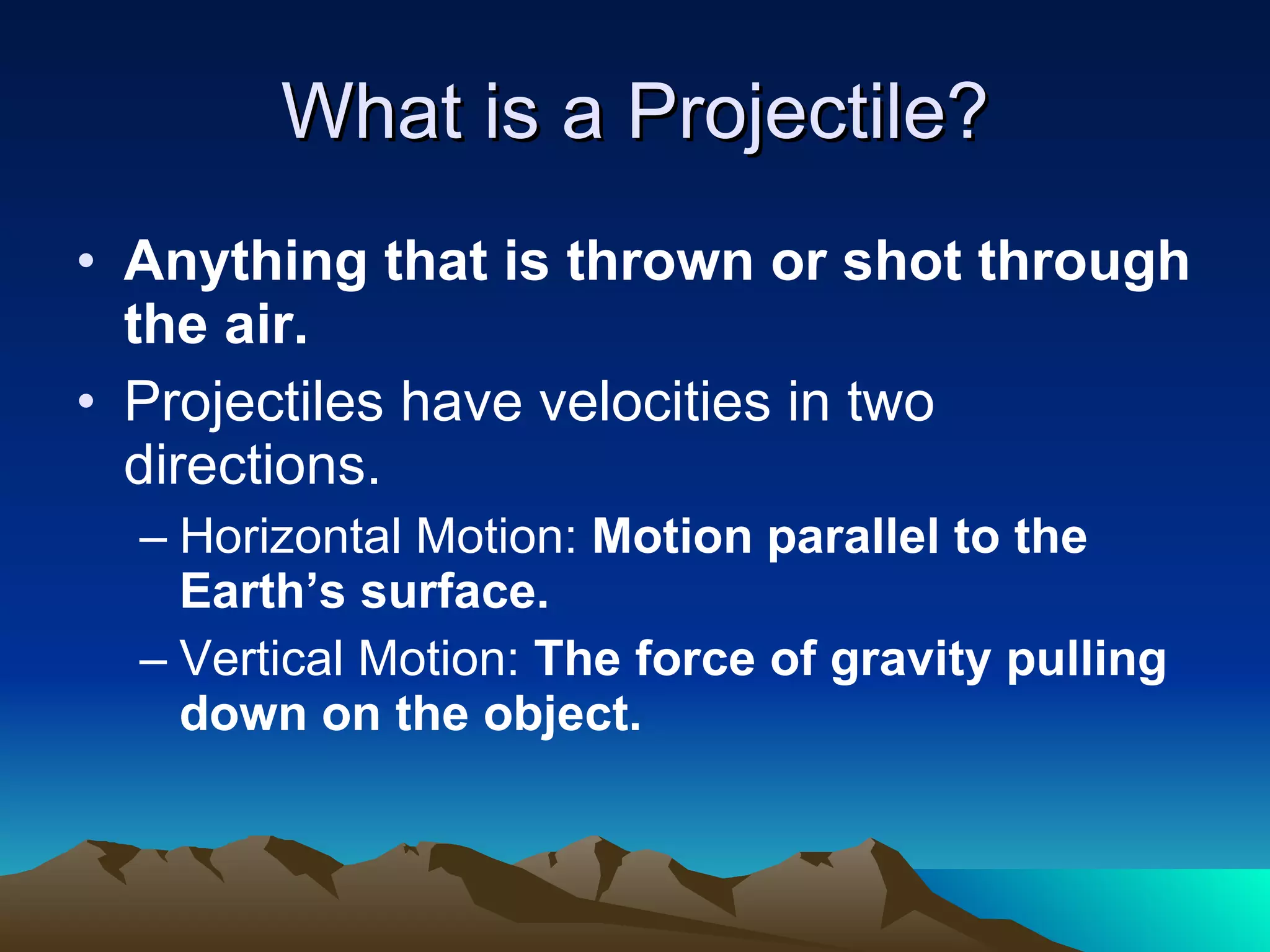 What is a Projectile?

• Anything that is thrown or shot through the air.

• Projectiles have velocities in two directions.

– Horizontal Motion: Motion parallel to the Earth’s surface.

– Vertical Motion: The force of gravity pulling down on the object.